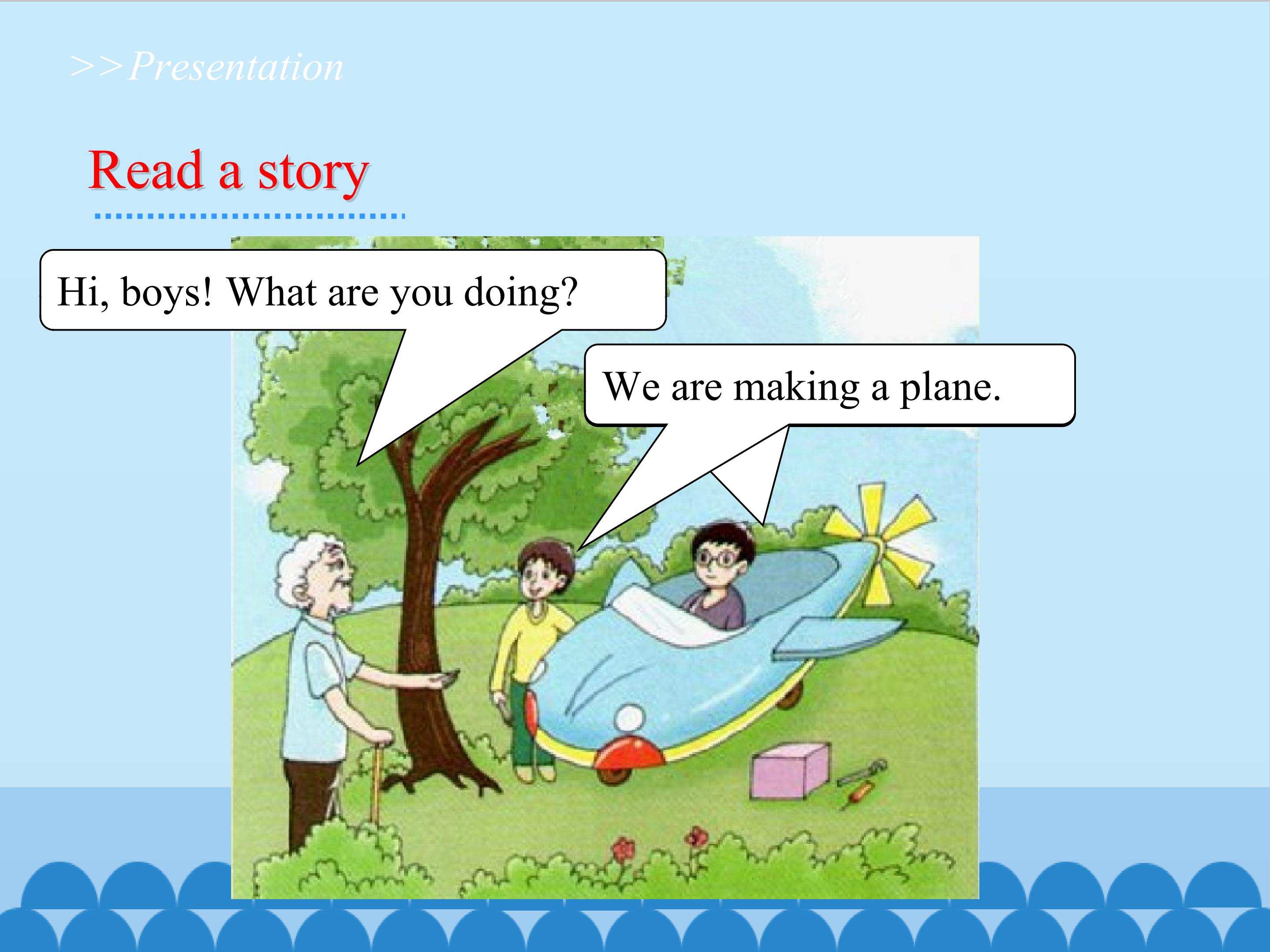 >>Presentation

Read a story

Hi, boys! What are you doing?

We are making a plane.